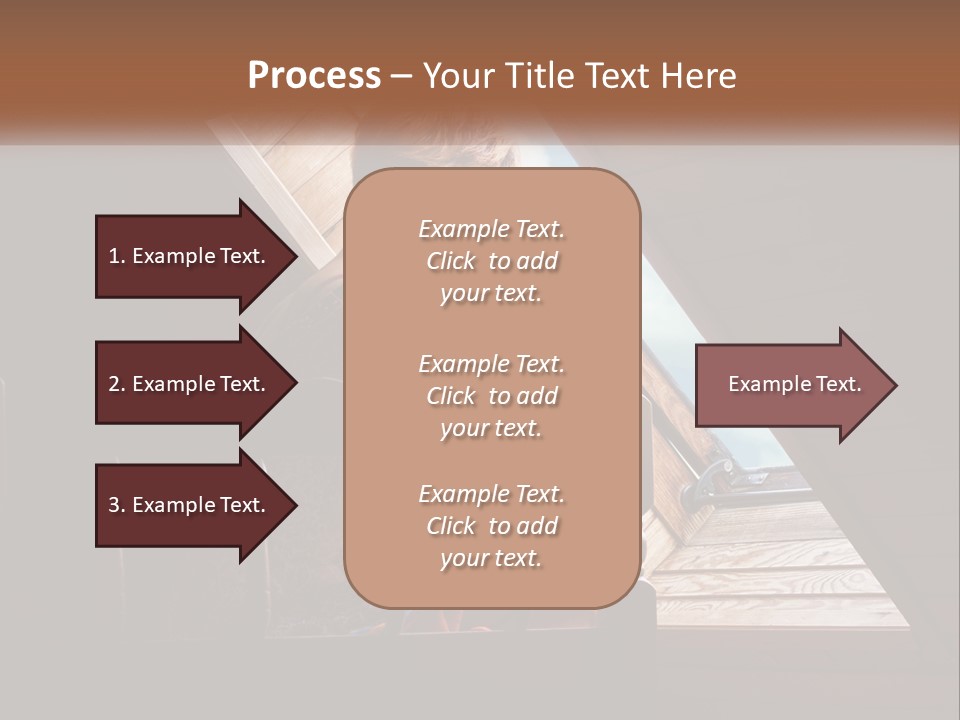 Process – Your Title Text Here

1. Example Text.

2. Example Text.

3. Example Text.

Example Text. Click to add your text.

Example Text. Click to add your text.

Example Text. Click to add your text.

Example Text.